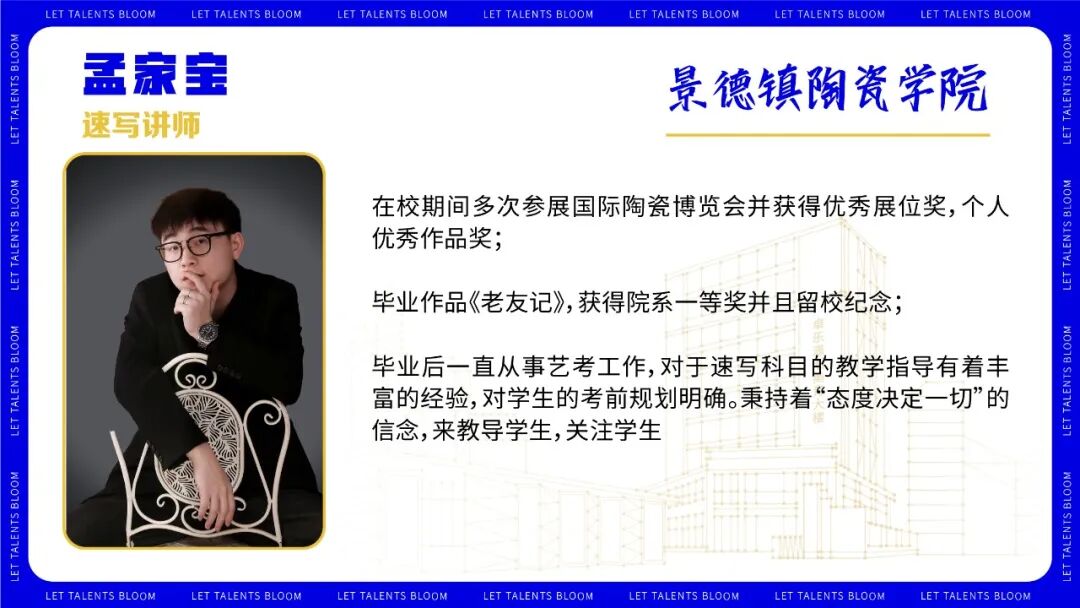 LET TALENTS BLOOM LET TALENTS BLOOM LET TALENTS BLOOM LET TALENTS BLOOM LET TALENTS BLOOM LET TALENTS BLOOM LET TALENTS BLOOM

孟家宝
速写讲师

景德镇陶瓷学院

在校期间多次参展国际陶瓷博览会并获得优秀展位奖，个人优秀作品奖；

毕业作品《老友记》，获得院系一等奖并且留校纪念；

毕业后一直从事艺考工作，对于速写科目的教学指导有着丰富的经验，对学生的考前规划明确。秉持着“态度决定一切”的信念，来教导学生，关注学生

LET TALENTS BLOOM LET TALENTS BLOOM LET TALENTS BLOOM LET TALENTS BLOOM LET TALENTS BLOOM LET TALENTS BLOOM LET TALENTS BLOOM